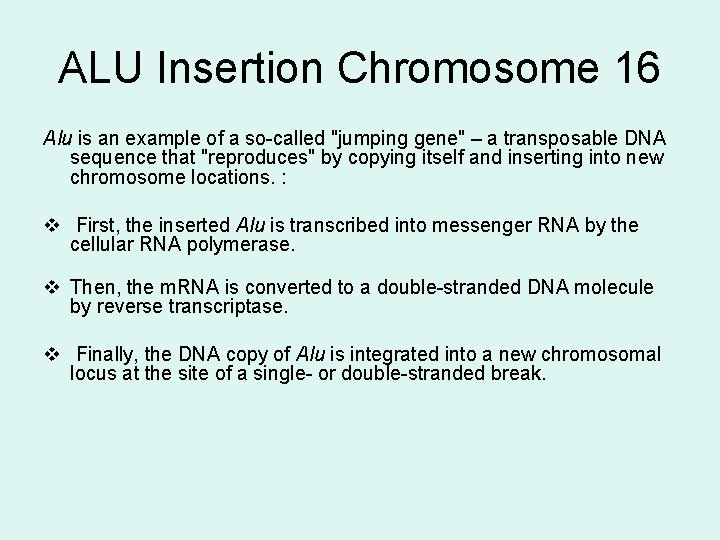 ALU Insertion Chromosome 16

Alu is an example of a so-called "jumping gene" – a transposable DNA sequence that "reproduces" by copying itself and inserting into new chromosome locations. :

❖ First, the inserted Alu is transcribed into messenger RNA by the cellular RNA polymerase.

❖ Then, the mRNA is converted to a double-stranded DNA molecule by reverse transcriptase.

❖ Finally, the DNA copy of Alu is integrated into a new chromosomal locus at the site of a single- or double-stranded break.